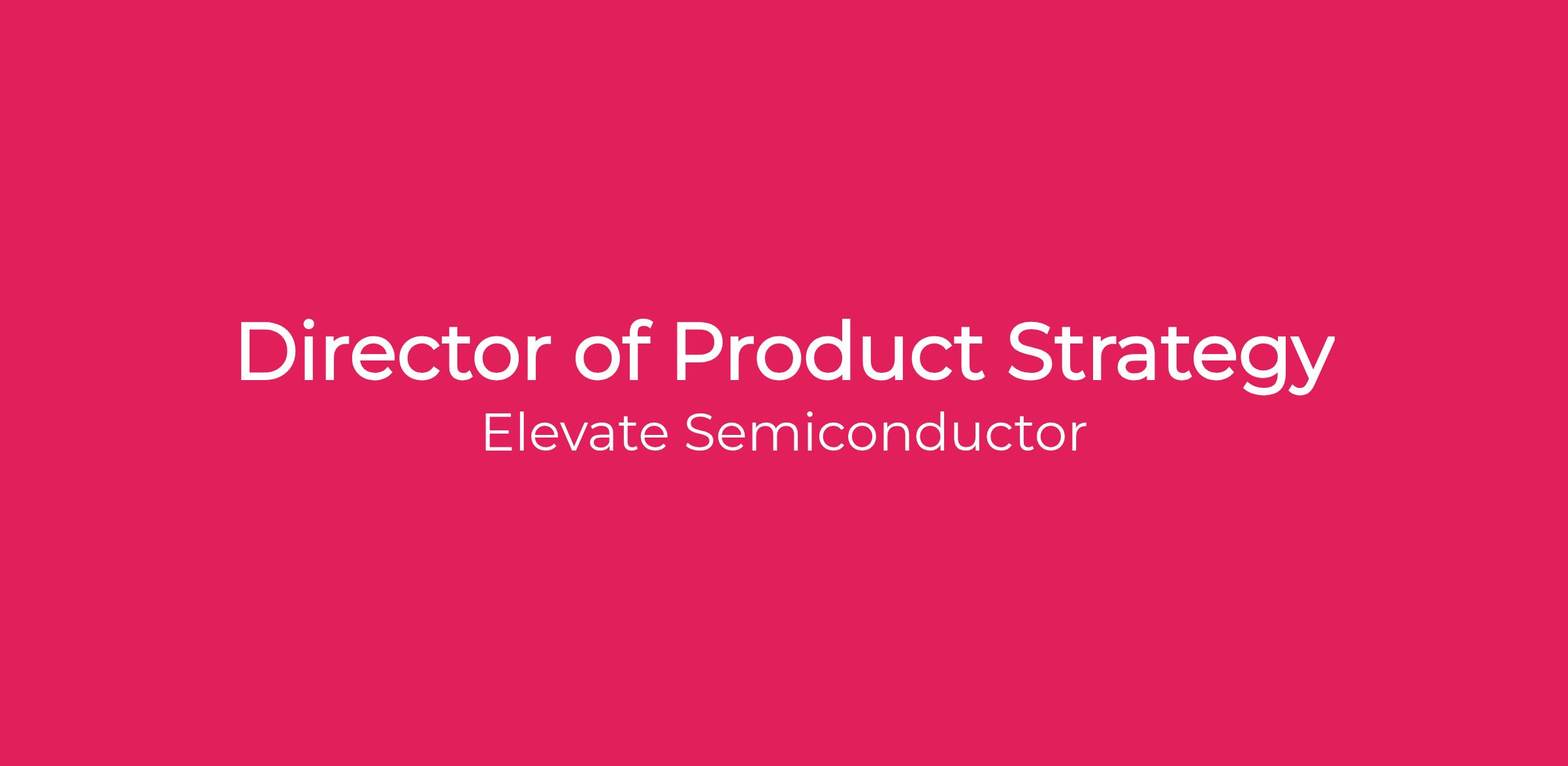 Director of Product Strategy
Elevate Semiconductor